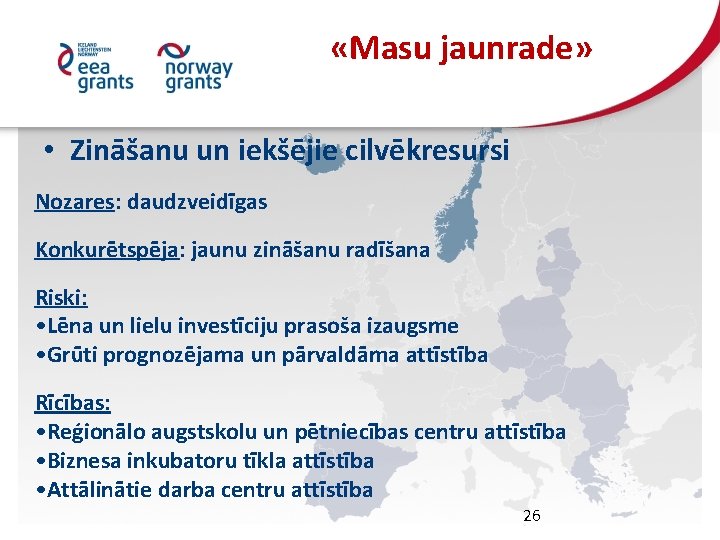 ICELAND LIECHTENSTEIN NORWAY
eea grants

norway grants

«Masu jaunrade»

• Zināšanu un iekšējie cilvēkresursi

Nozares: daudzveidīgas

Konkurētspēja: jaunu zināšanu radīšana

Riski:
•Lēna un lielu investīciju prasoša izaugsme
•Grūti prognozējama un pārvaldāma attīstība

Rīcības:
•Reģionālo augstskolu un pētniecības centru attīstība
•Biznesa inkubatoru tīkla attīstība
•Attālinātie darba centru attīstība

26